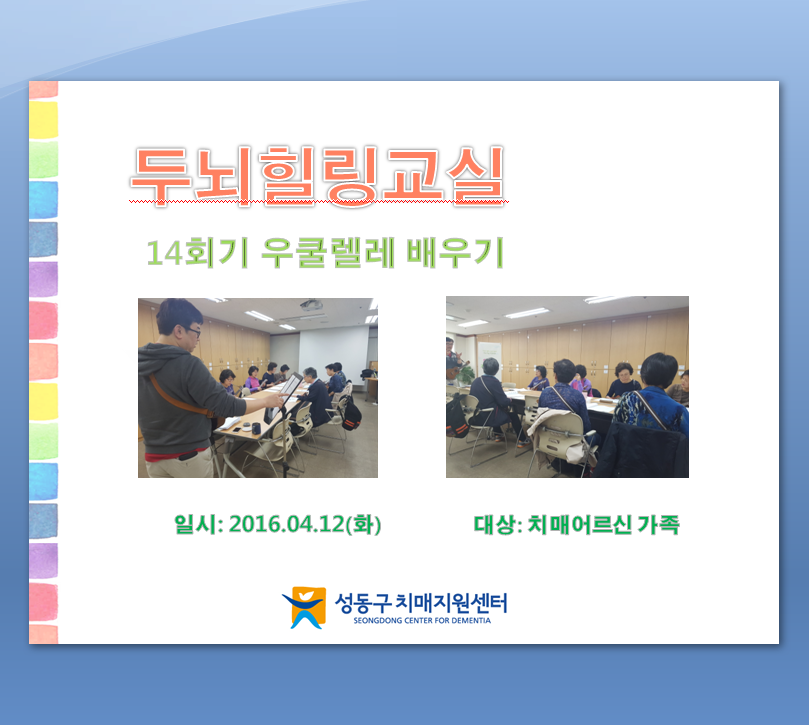 두뇌힐링교실

14회기 우쿨렐레 배우기

일시: 2016.04.12(화)

대상: 치매어르신 가족

성동구 치매지원센터
SEONGDONG CENTER FOR DEMENTIA